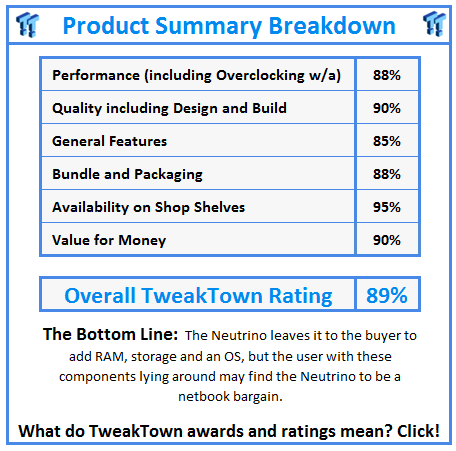 Product Summary Breakdown

| Performance (including Overclocking w/a) | 88% |
|---|---|
| Quality including Design and Build | 90% |
| General Features | 85% |
| Bundle and Packaging | 88% |
| Availability on Shop Shelves | 95% |
| Value for Money | 90% |

| Overall TweakTown Rating | 89% |
|---|---|

The Bottom Line: The Neutrino leaves it to the buyer to add RAM, storage and an OS, but the user with these components lying around may find the Neutrino to be a netbook bargain.

What do TweakTown awards and ratings mean? Click!